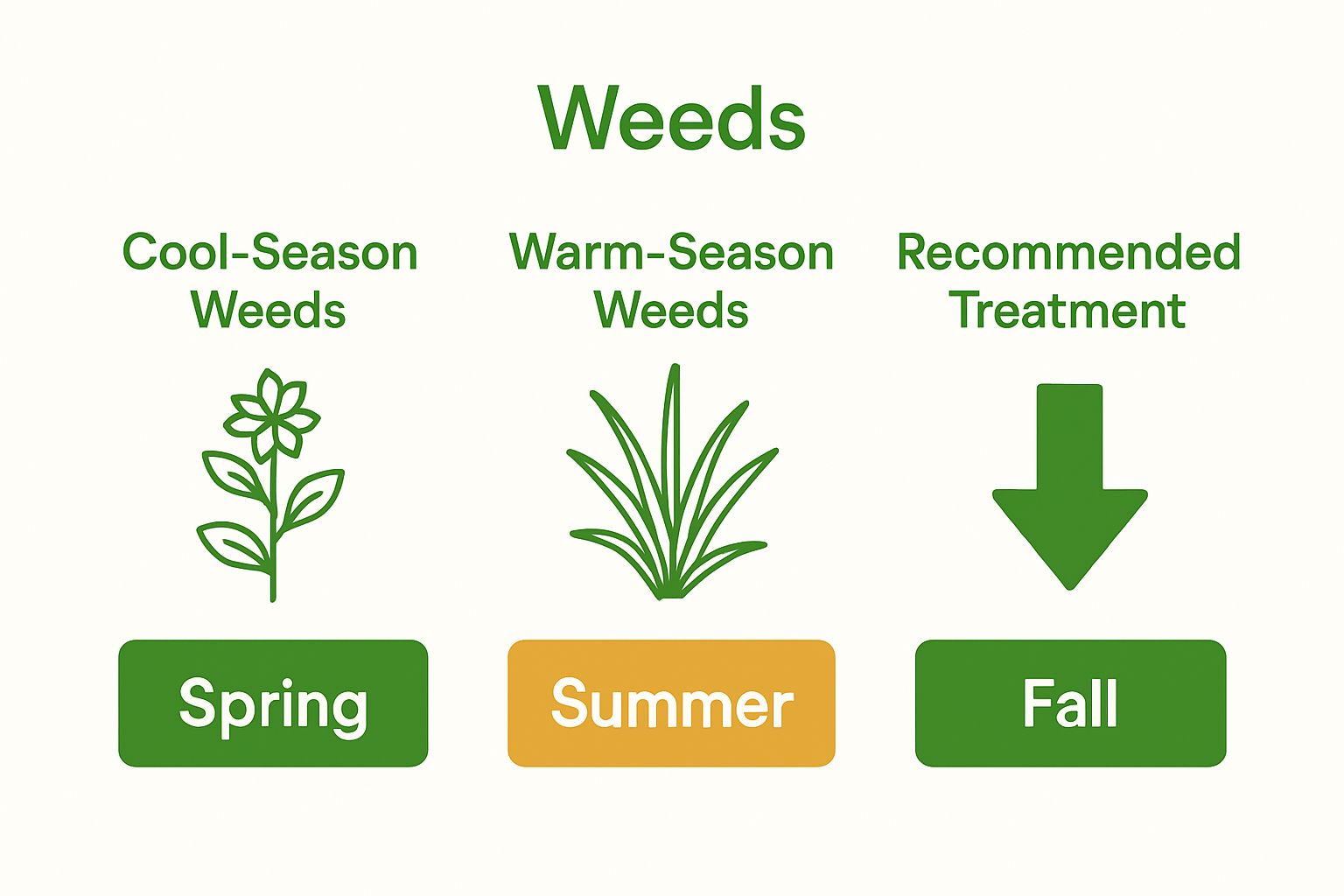 Weeds

Cool-Season Weeds

Spring

Warm-Season Weeds

Summer

Recommended Treatment

Fall